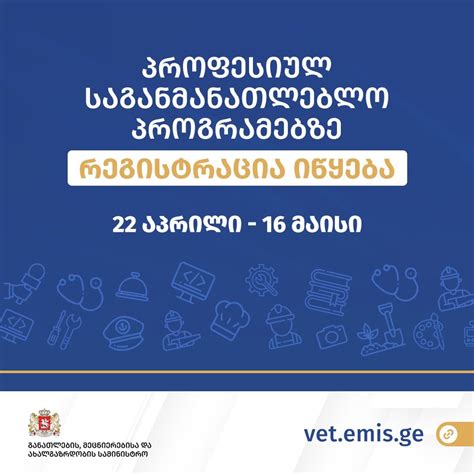 პროფესიულ საგანმანათლებლო პროგრამებზე

რეგისტრაცია იწყება

22 აპრილი - 16 მაისი

განათლების, მეცნიერებისა და ახალგაზრდობის სამინისტრო

vet.emis.ge